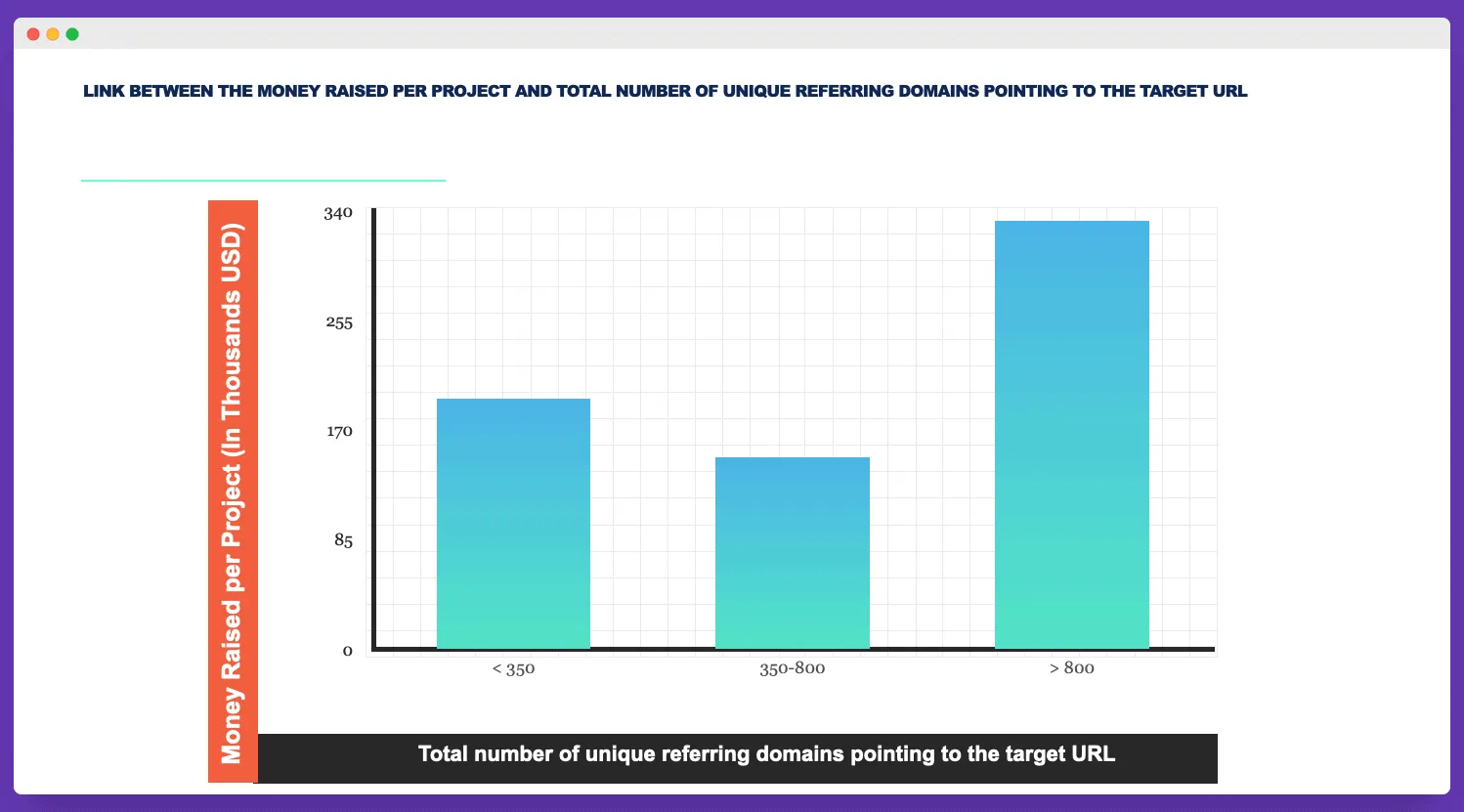 LINK BETWEEN THE MONEY RAISED PER PROJECT AND TOTAL NUMBER OF UNIQUE REFERRING DOMAINS POINTING TO THE TARGET URL

Money Raised per Project (In Thousands USD)

340
255
170
85
0

< 350
350-800
> 800

Total number of unique referring domains pointing to the target URL